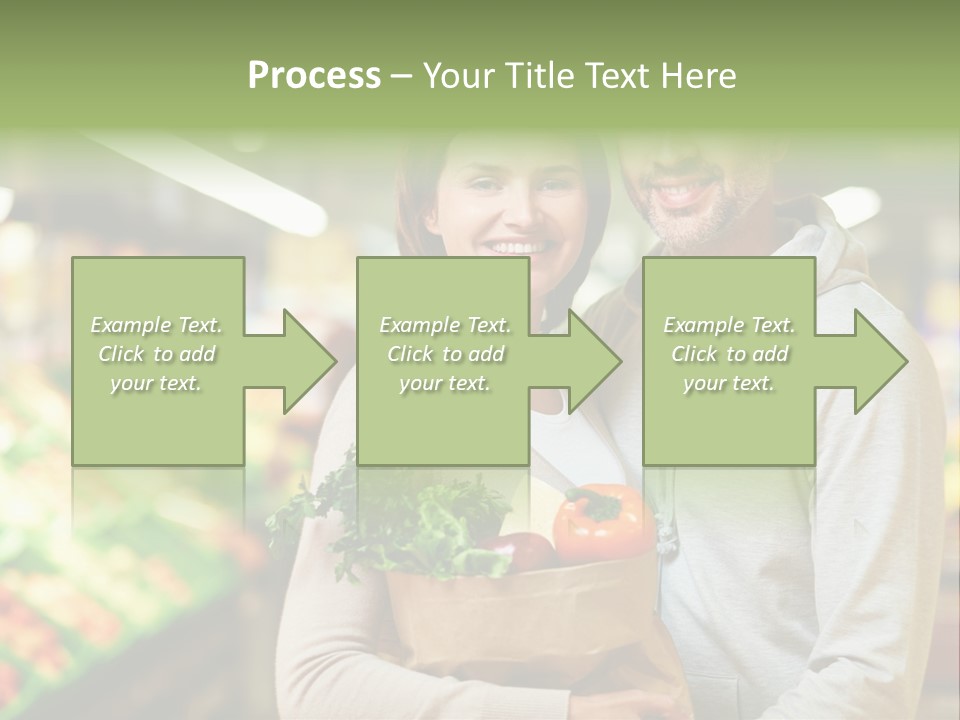 Process – Your Title Text Here

Example Text. Click to add your text.

Example Text. Click to add your text.

Example Text. Click to add your text.